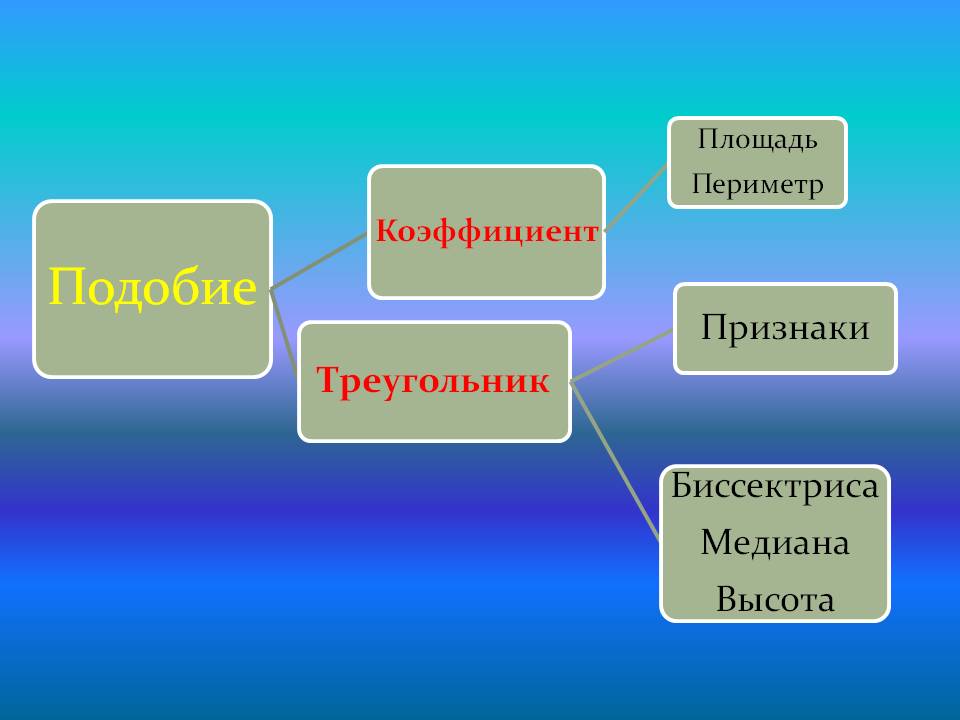 Подобие

Коэффициент

Площадь
Периметр

Треугольник

Признаки

Биссектриса
Медиана
Высота